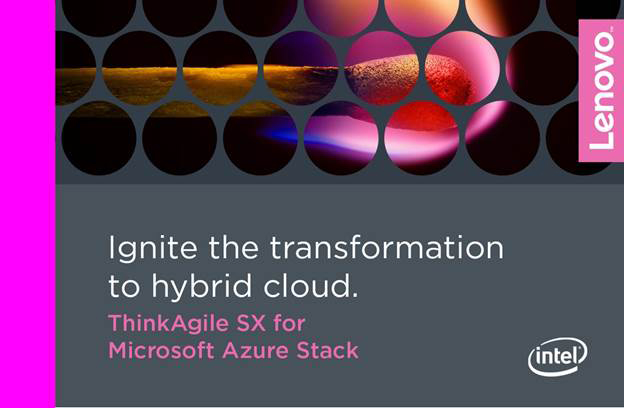 Lenovo

Ignite the transformation to hybrid cloud.

ThinkAgile SX for Microsoft Azure Stack

intel